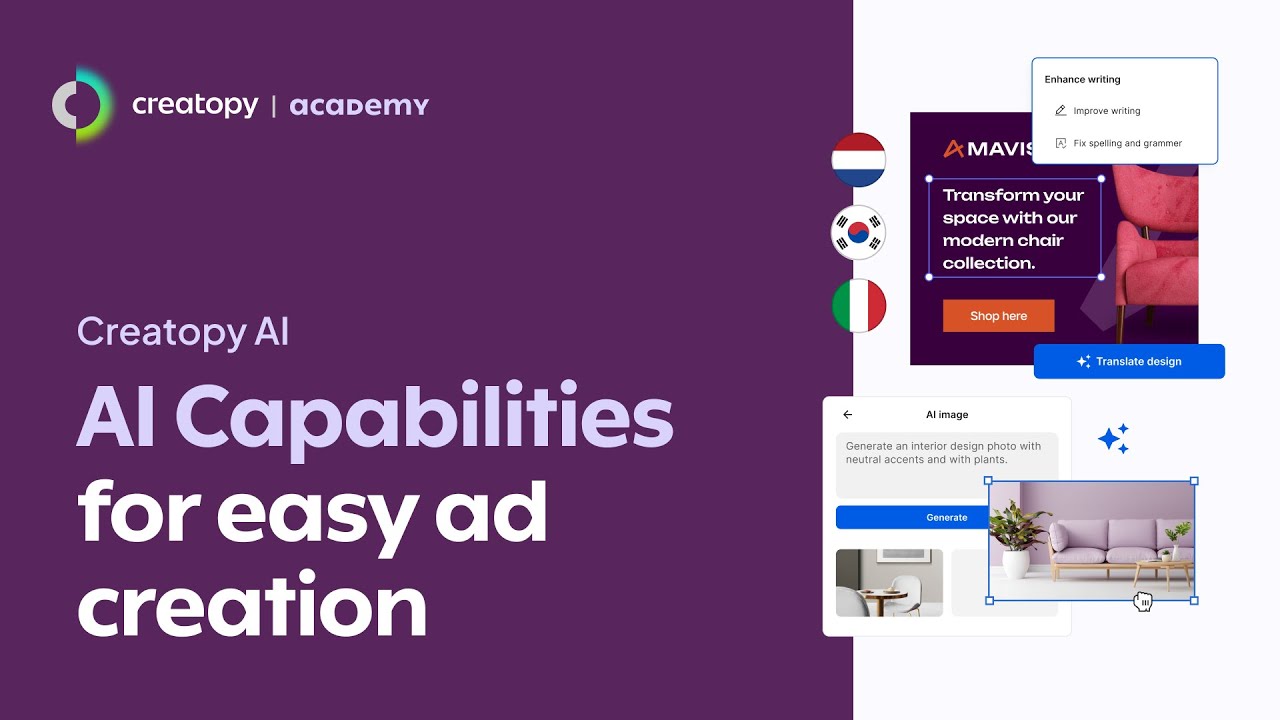 creatopy | academy

Creatopy AI

AI Capabilities for easy ad creation

Enhance writing

Improve writing

Fix spelling and grammer

MAVIS

Transform your space with our modern chair collection.

Shop here

Translate design

AI image

Generate an interior design photo with neutral accents and with plants.

Generate